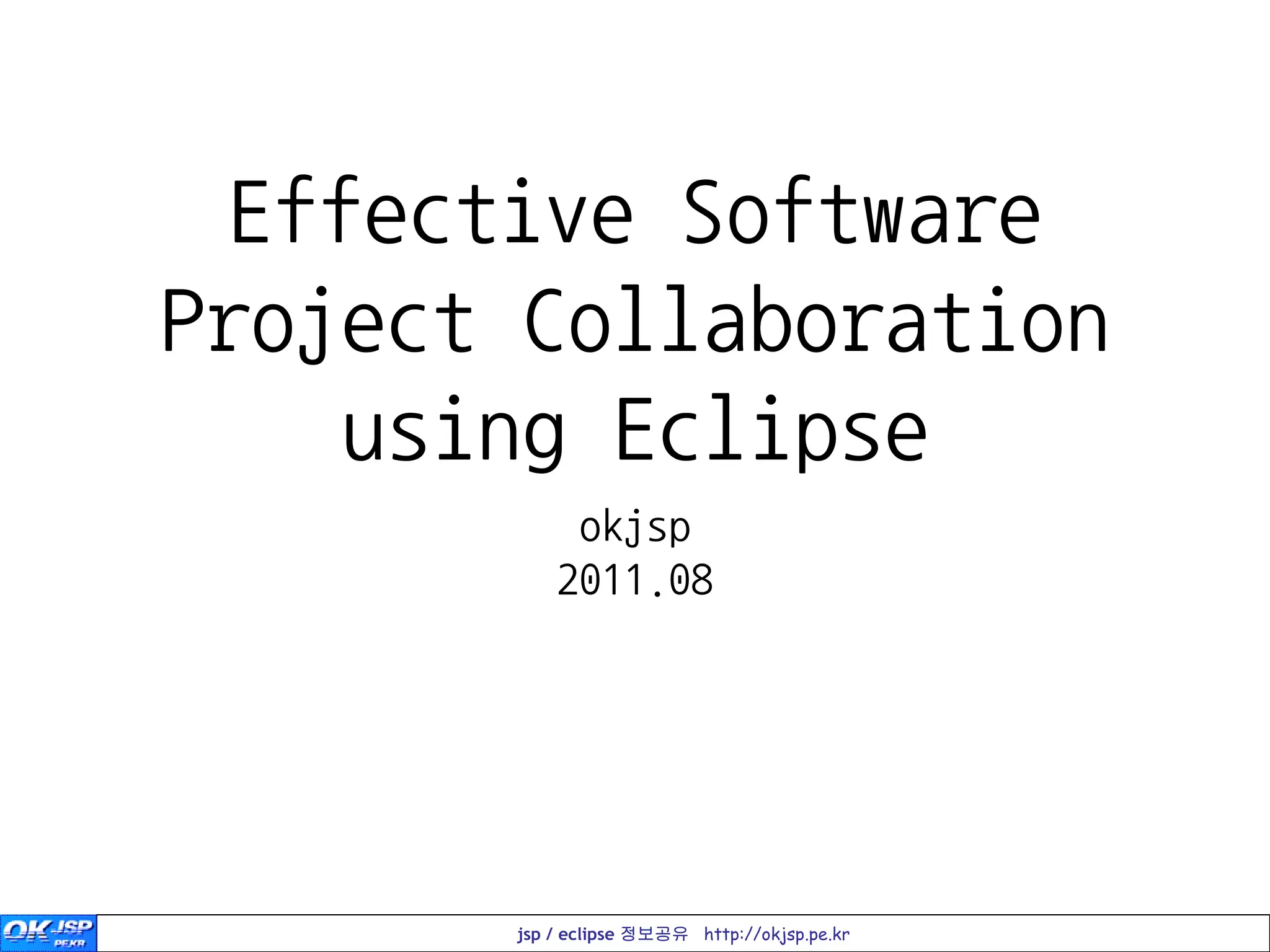 Effective Software Project Collaboration using Eclipse

okjsp
2011.08

OKJSP PE.KR

jsp / eclipse 정보공유 http://okjsp.pe.kr